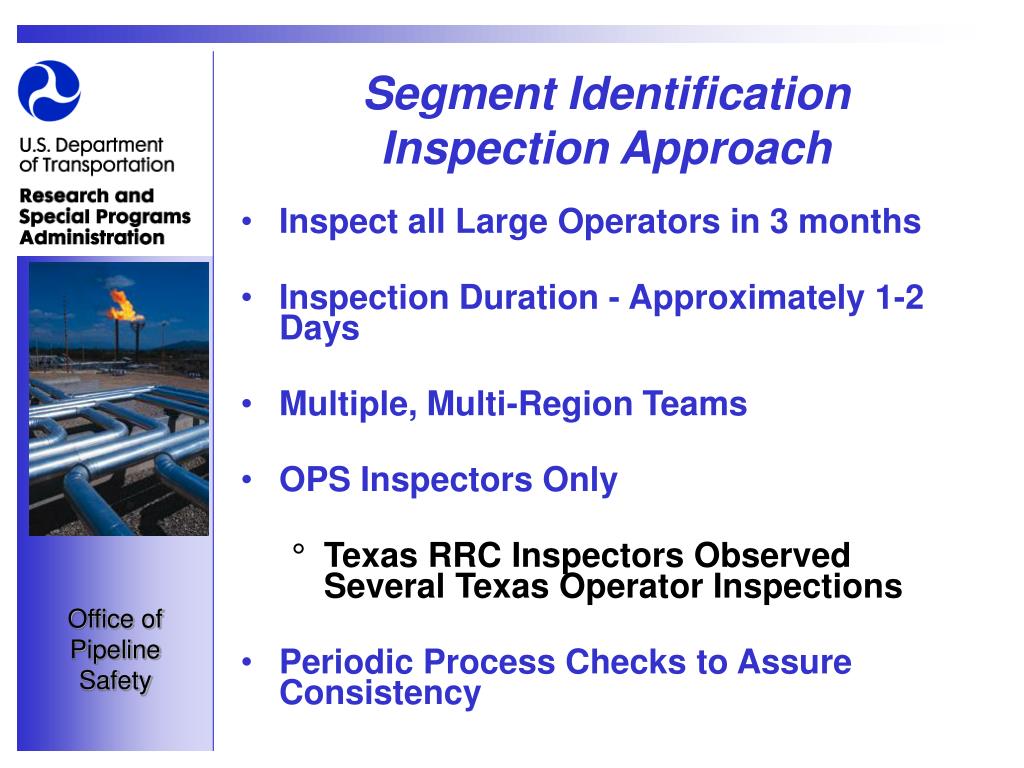 U.S. Department of Transportation

Research and Special Programs Administration

Office of Pipeline Safety

Segment Identification Inspection Approach

• Inspect all Large Operators in 3 months

• Inspection Duration - Approximately 1-2 Days

• Multiple, Multi-Region Teams

• OPS Inspectors Only

° Texas RRC Inspectors Observed Several Texas Operator Inspections

• Periodic Process Checks to Assure Consistency